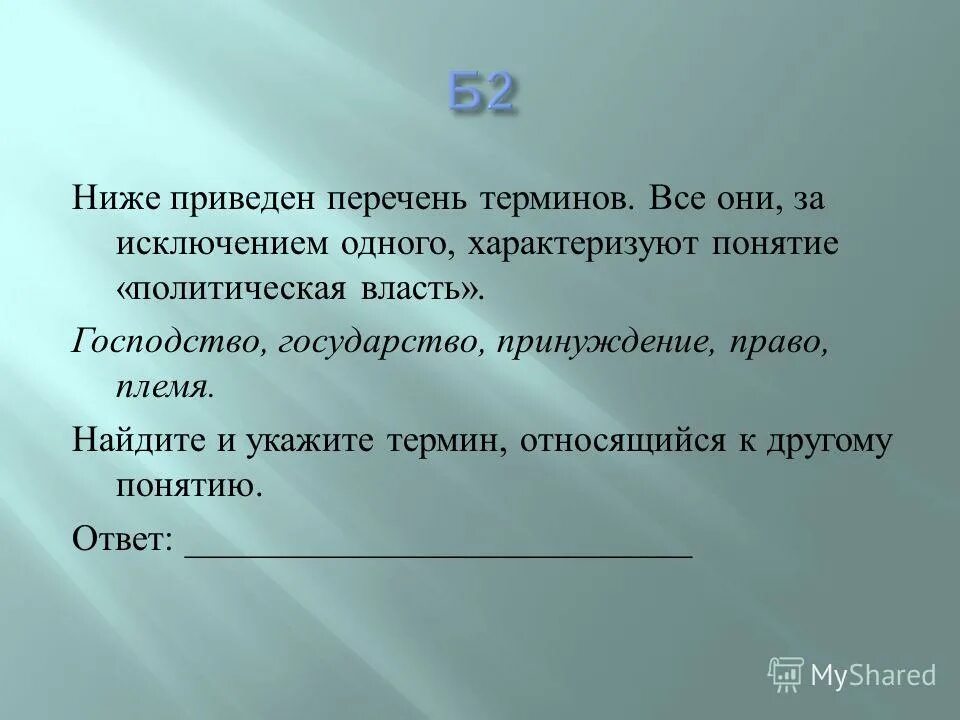 Б2

Ниже приведен перечень терминов. Все они, за исключением одного, характеризуют понятие «политическая власть».

Господство, государство, принуждение, право, племя.

Найдите и укажите термин, относящийся к другому понятию.

Ответ: ______________________________

MyShared